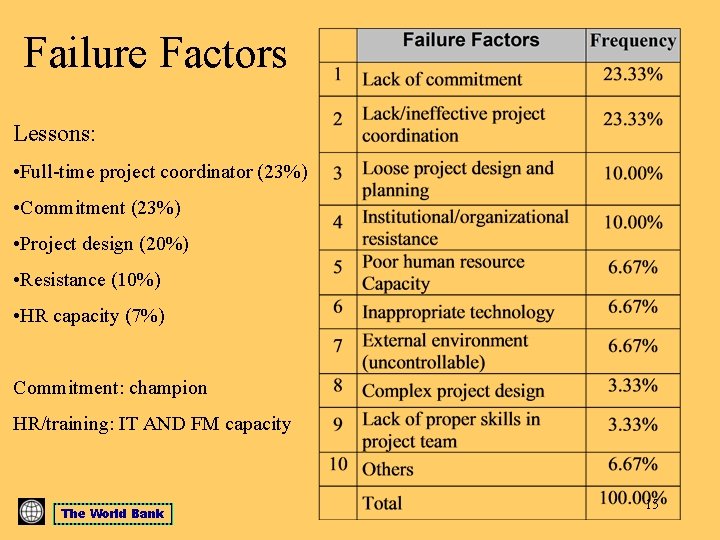 Failure Factors

Lessons:

•Full-time project coordinator (23%)

•Commitment (23%)

•Project design (20%)

•Resistance (10%)

•HR capacity (7%)

Commitment: champion

HR/training: IT AND FM capacity

|  | Failure Factors | Frequency |
|---|---|---|
| 1 | Lack of commitment | 23.33% |
| 2 | Lack/ineffective project coordination | 23.33% |
| 3 | Loose project design and planning | 10.00% |
| 4 | Institutional/organizational resistance | 10.00% |
| 5 | Poor human resource Capacity | 6.67% |
| 6 | Inappropriate technology | 6.67% |
| 7 | External environment (uncontrollable) | 6.67% |
| 8 | Complex project design | 3.33% |
| 9 | Lack of proper skills in project team | 3.33% |
| 10 | Others | 6.67% |
|  | Total | 100.00% |

15

The World Bank